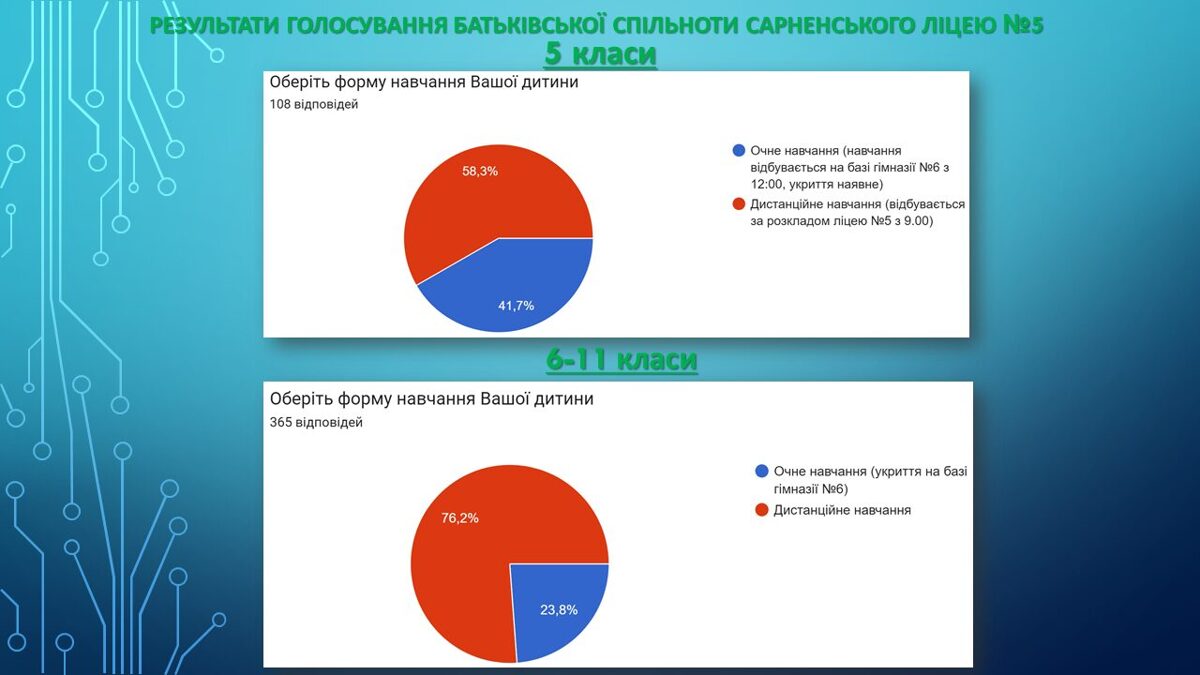 РЕЗУЛЬТАТИ ГОЛОСУВАННЯ БАТЬКІВСЬКОЇ СПІЛЬНОТИ САРНЕНСЬКОГО ЛІЦЕЮ №5

5 класи

Оберіть форму навчання Вашої дитини
108 відповідей

58,3%
41,7%

Очне навчання (навчання відбувається на базі гімназії №6 з 12:00, укриття наявне)
Дистанційне навчання (відбувається за розкладом ліцею №5 з 9.00)

6-11 класи

Оберіть форму навчання Вашої дитини
365 відповідей

76,2%
23,8%

Очне навчання (укриття на базі гімназії №6)
Дистанційне навчання